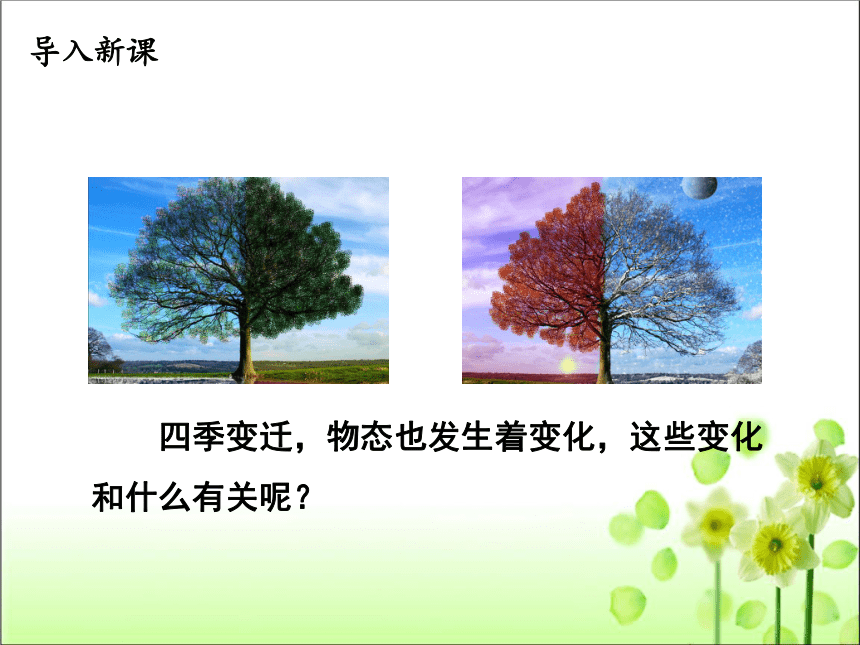 导入新课

四季变迁，物态也发生着变化，这些变化和什么有关呢？